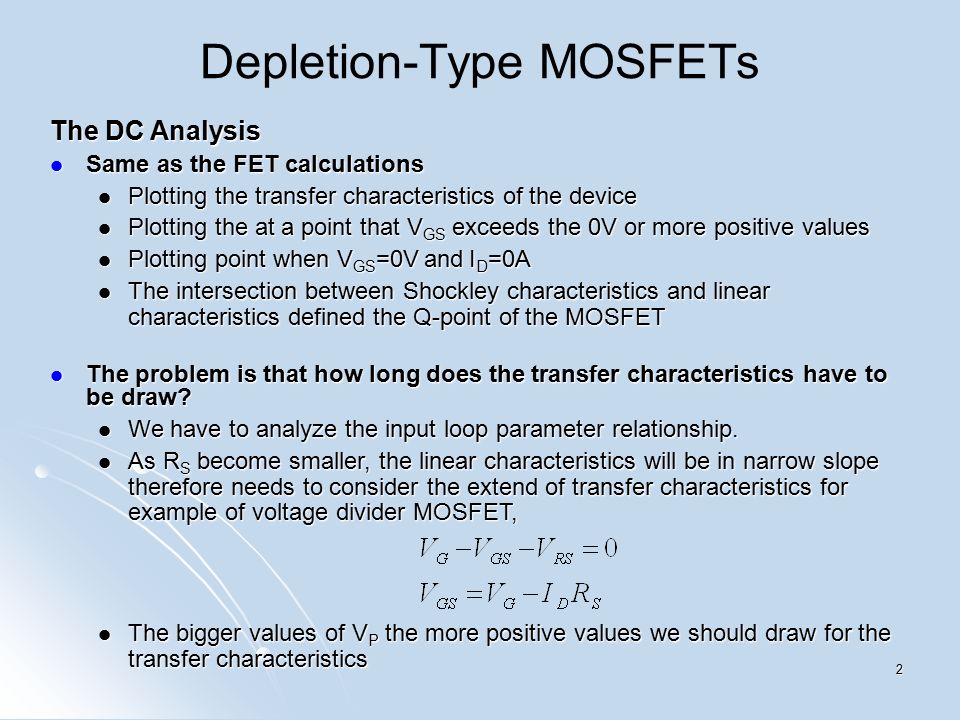 Depletion-Type MOSFETs

The DC Analysis

- Same as the FET calculations
  - Plotting the transfer characteristics of the device
  - Plotting the at a point that $V_{GS}$ exceeds the 0V or more positive values
  - Plotting point when $V_{GS}$=0V and $I_D$=0A
  - The intersection between Shockley characteristics and linear characteristics defined the Q-point of the MOSFET

- The problem is that how long does the transfer characteristics have to be draw?
  - We have to analyze the input loop parameter relationship.
  - As $R_S$ become smaller, the linear characteristics will be in narrow slope therefore needs to consider the extend of transfer characteristics for example of voltage divider MOSFET,

$V_G - V_{GS} - V_{RS} = 0$

$V_{GS} = V_G - I_D R_S$

  - The bigger values of $V_P$ the more positive values we should draw for the transfer characteristics

2